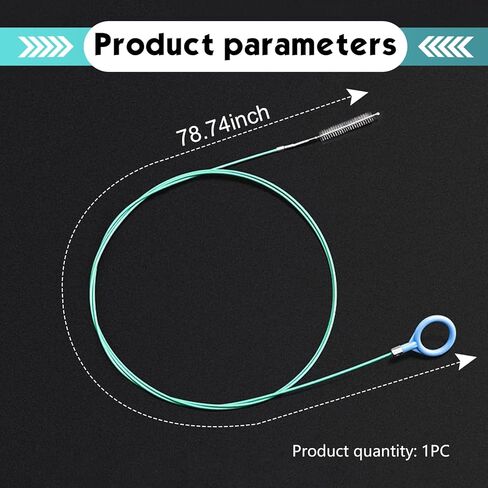 Product parameters

78.74inch

Product quantity: 1PC